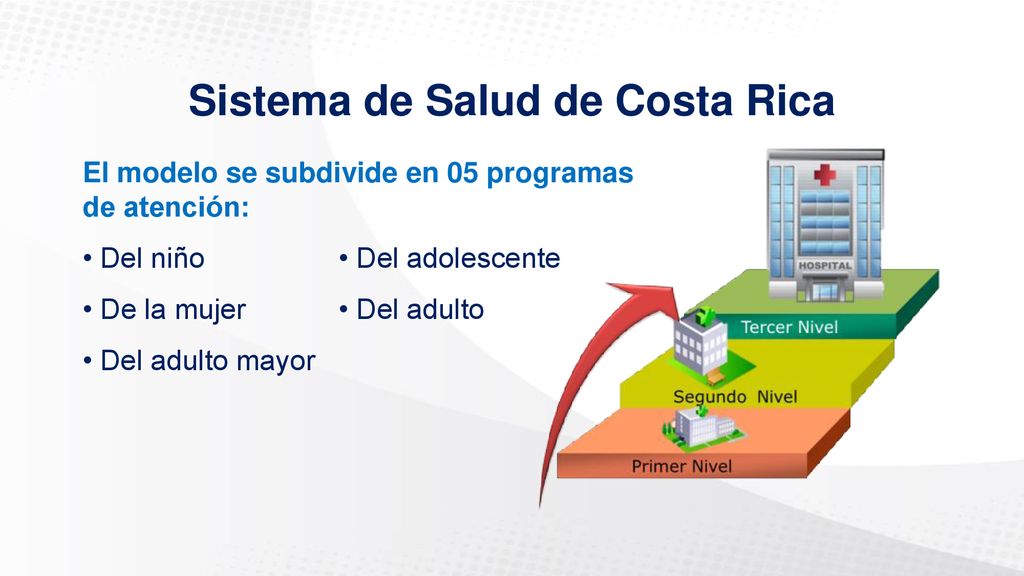 Sistema de Salud de Costa Rica

El modelo se subdivide en 05 programas de atención:

• Del niño
• De la mujer
• Del adulto mayor

• Del adolescente
• Del adulto

HOSPITAL

Tercer Nivel

Segundo Nivel

Primer Nivel